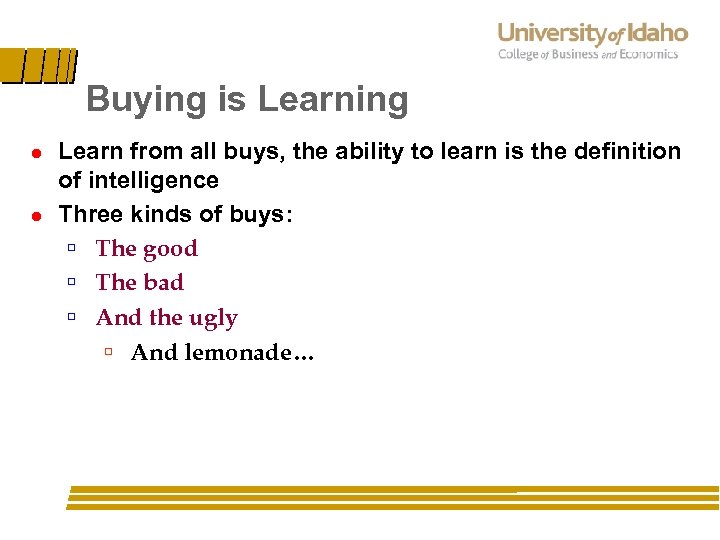 University of Idaho
College of Business and Economics

Buying is Learning

- Learn from all buys, the ability to learn is the definition of intelligence
- Three kinds of buys:
  - The good
  - The bad
  - And the ugly
    - And lemonade…